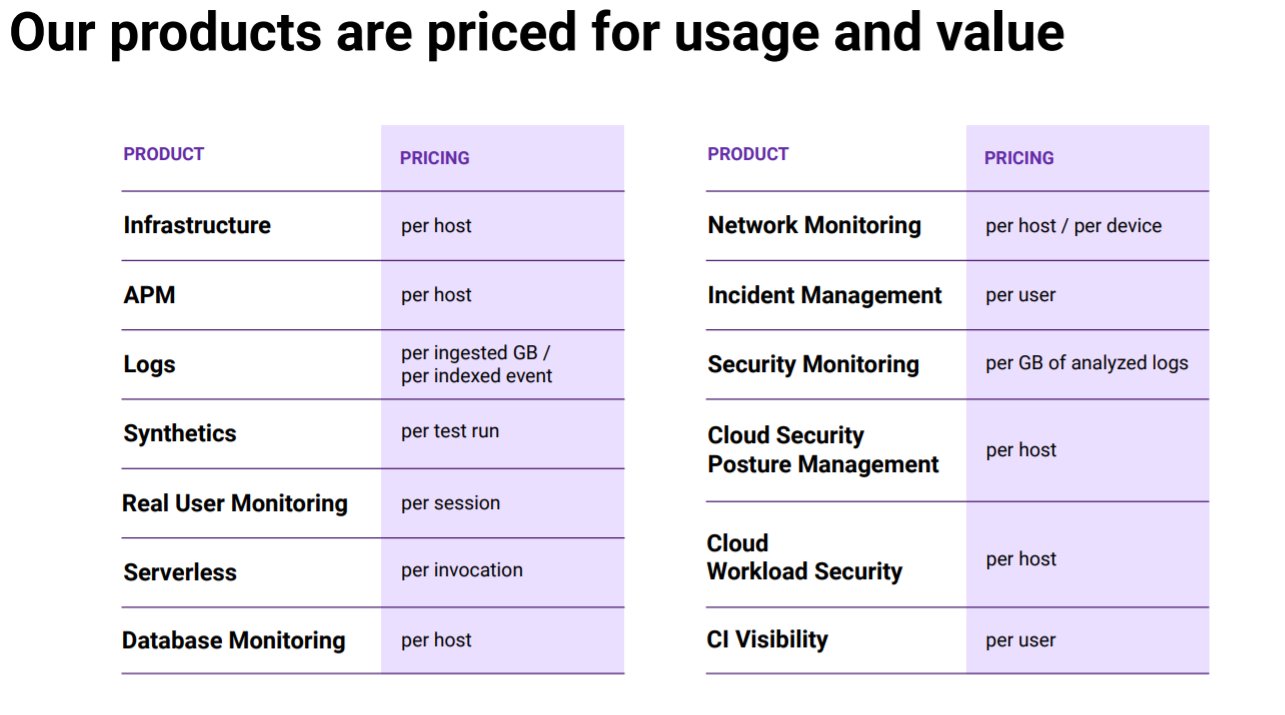 Our products are priced for usage and value

| PRODUCT | PRICING |
|---|---|
| Infrastructure | per host |
| APM | per host |
| Logs | per ingested GB / per indexed event |
| Synthetics | per test run |
| Real User Monitoring | per session |
| Serverless | per invocation |
| Database Monitoring | per host |

| PRODUCT | PRICING |
|---|---|
| Network Monitoring | per host / per device |
| Incident Management | per user |
| Security Monitoring | per GB of analyzed logs |
| Cloud Security Posture Management | per host |
| Cloud Workload Security | per host |
| CI Visibility | per user |